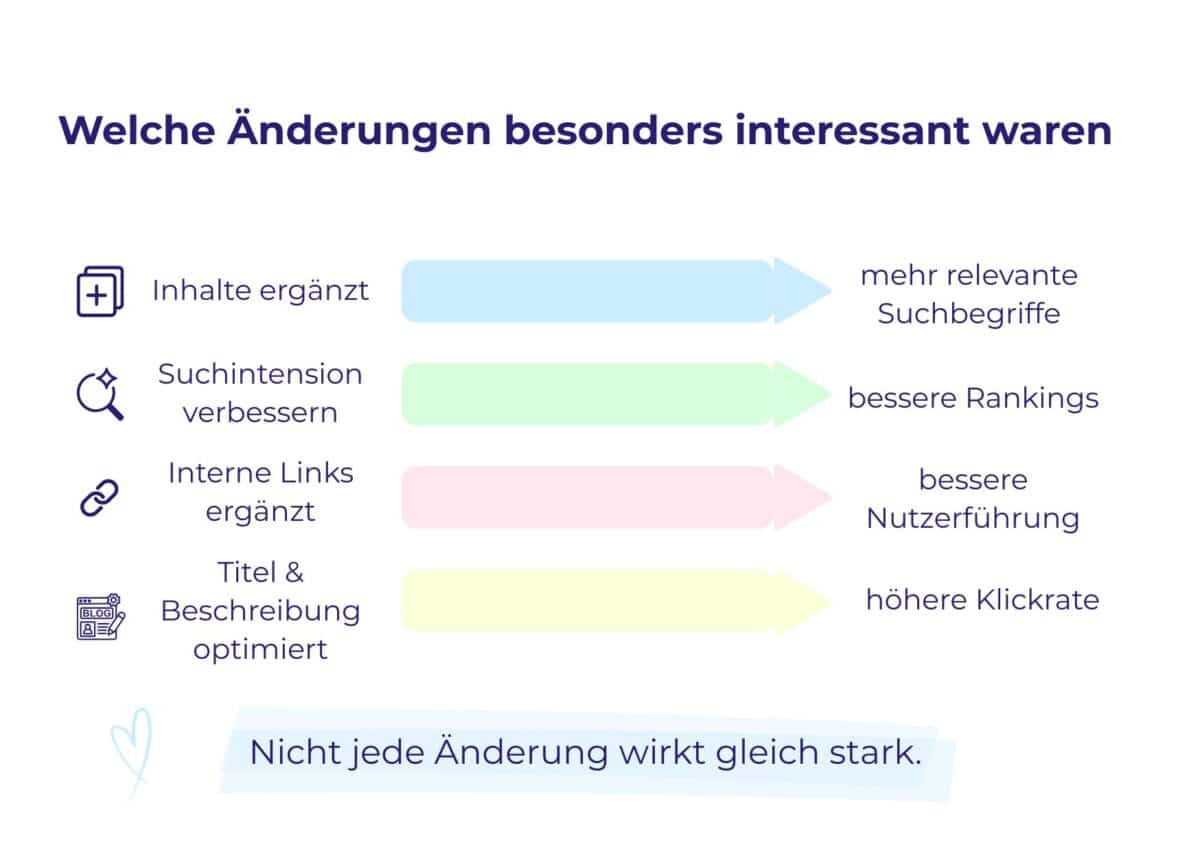 Welche Änderungen besonders interessant waren

Inhalte ergänzt

mehr relevante Suchbegriffe

Suchintension verbessern

bessere Rankings

Interne Links ergänzt

bessere Nutzerführung

BLOG

Titel & Beschreibung optimiert

höhere Klickrate

Nicht jede Änderung wirkt gleich stark.